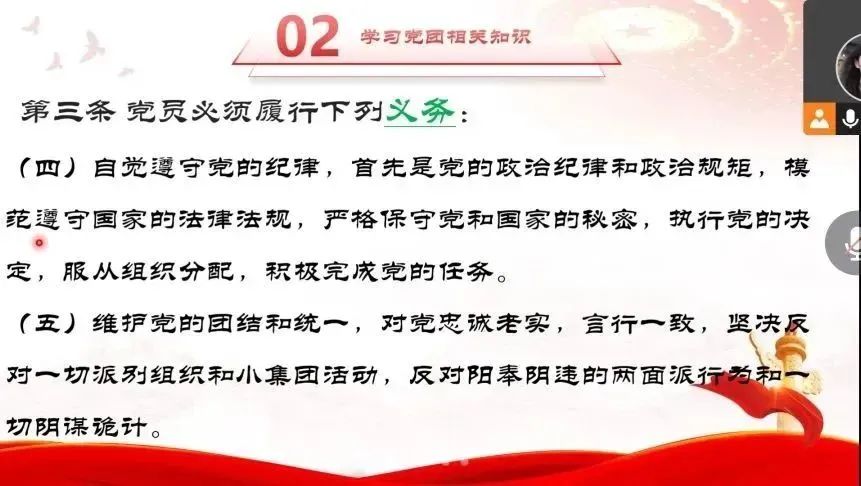 02 学习党团相关知识

第三条 党员必须履行下列义务：

（四）自觉遵守党的纪律，首先是党的政治纪律和政治规矩，模范遵守国家的法律法规，严格保守党和国家的秘密，执行党的决定，服从组织分配，积极完成党的任务。

（五）维护党的团结和统一，对党忠诚老实，言行一致，坚决反对一切派别组织和小集团活动，反对阳奉阴违的两面派行为和一切阴谋诡计。